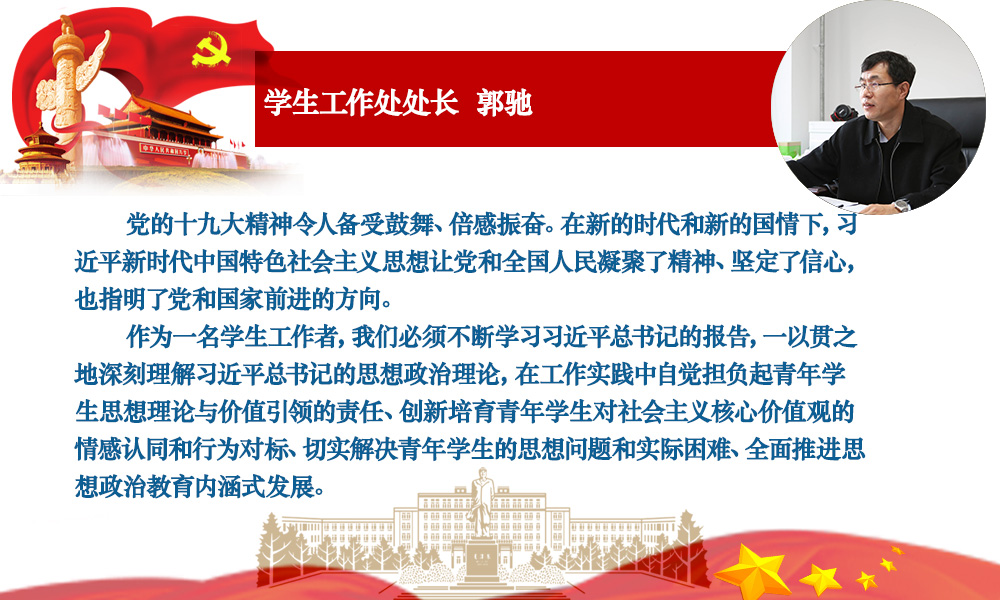 学生工作处处长 郭驰

党的十九大精神令人备受鼓舞、倍感振奋。在新的时代和新的国情下，习近平新时代中国特色社会主义思想让党和全国人民凝聚了精神、坚定了信心，也指明了党和国家前进的方向。

作为一名学生工作者，我们必须不断学习习近平总书记的报告，一以贯之地深刻理解习近平总书记的思想政治理论，在工作实践中自觉担负起青年学生思想理论与价值引领的责任、创新培育青年学生对社会主义核心价值观的情感认同和行为对标、切实解决青年学生的思想问题和实际困难、全面推进思想政治教育内涵式发展。